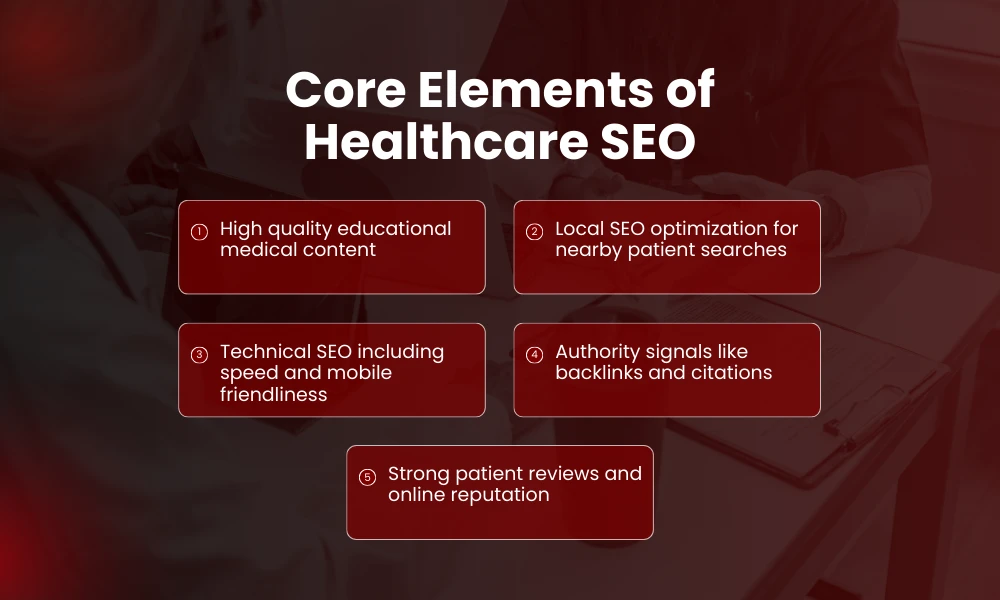 Core Elements of Healthcare SEO

1 High quality educational medical content

2 Local SEO optimization for nearby patient searches

3 Technical SEO including speed and mobile friendliness

4 Authority signals like backlinks and citations

5 Strong patient reviews and online reputation